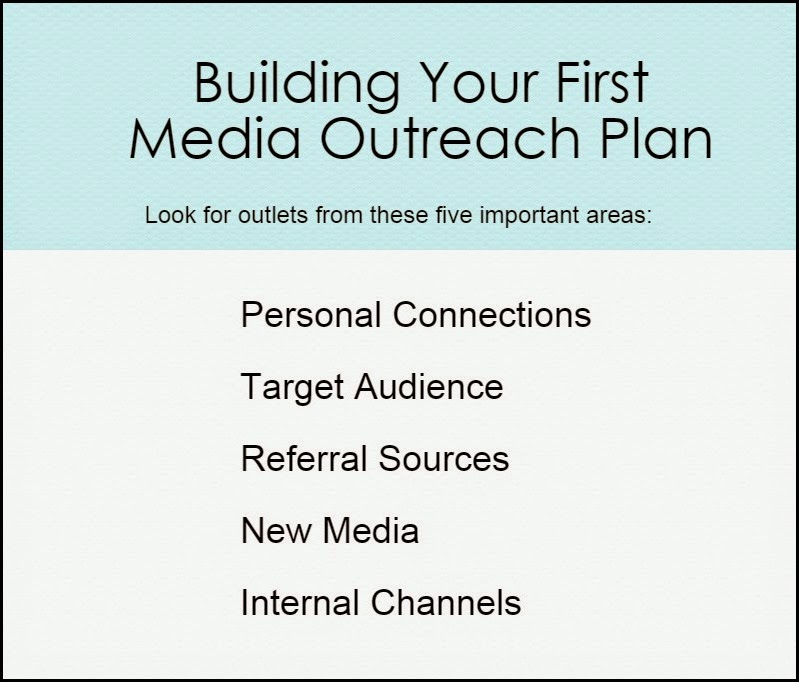 Building Your First Media Outreach Plan

Look for outlets from these five important areas:

Personal Connections

Target Audience

Referral Sources

New Media

Internal Channels